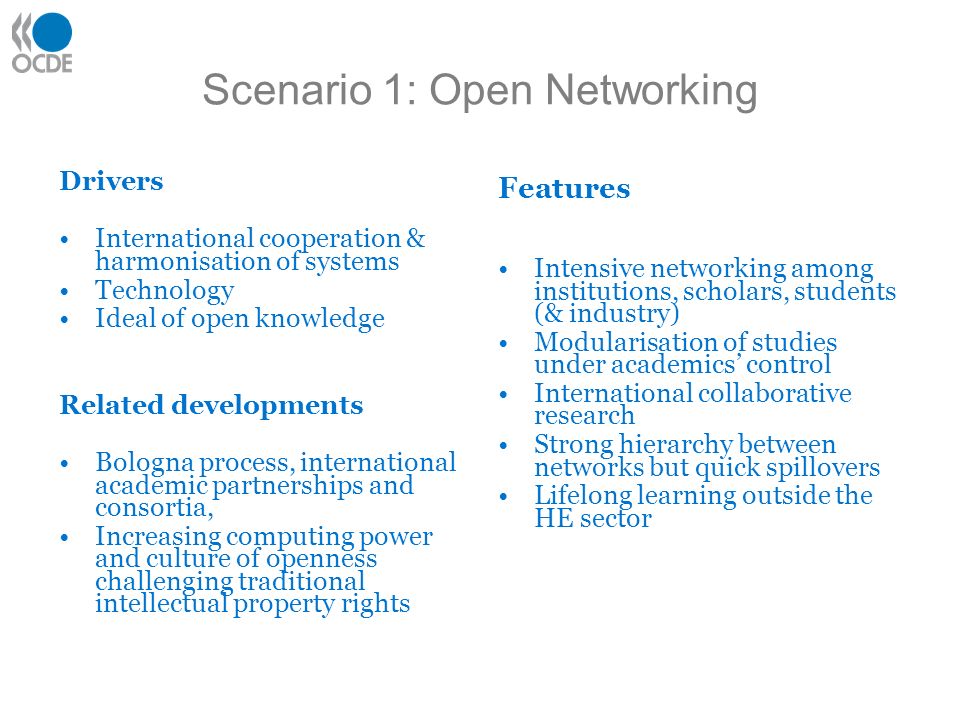 OCDE

Scenario 1: Open Networking

Drivers

• International cooperation & harmonisation of systems
• Technology
• Ideal of open knowledge

Related developments

• Bologna process, international academic partnerships and consortia,
• Increasing computing power and culture of openness challenging traditional intellectual property rights

Features

• Intensive networking among institutions, scholars, students (& industry)
• Modularisation of studies under academics' control
• International collaborative research
• Strong hierarchy between networks but quick spillovers
• Lifelong learning outside the HE sector